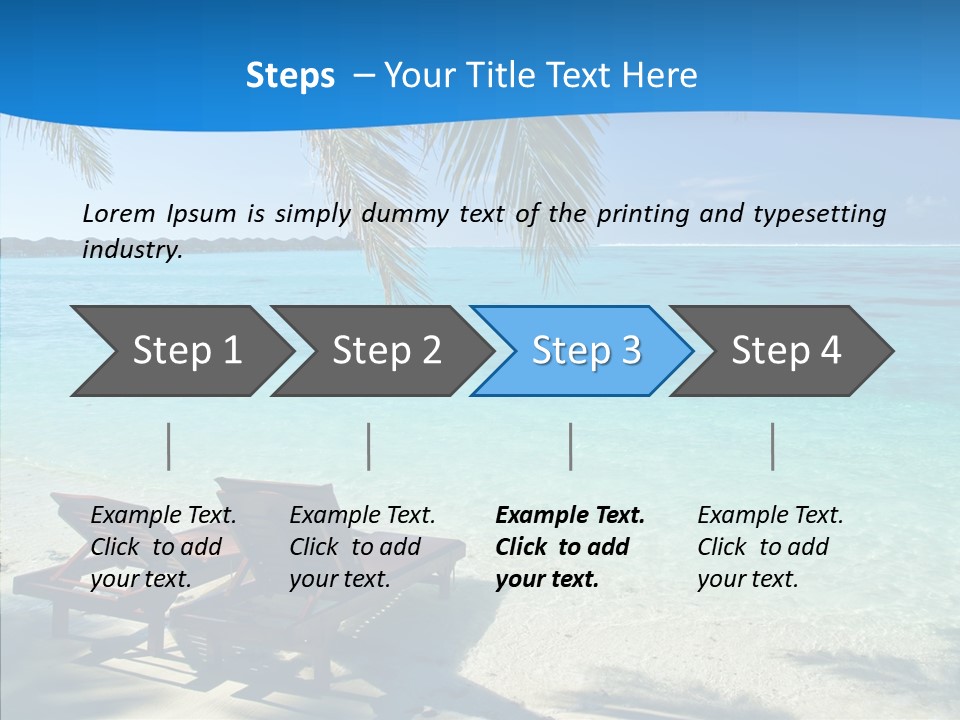 Steps – Your Title Text Here

Lorem Ipsum is simply dummy text of the printing and typesetting industry.

Step 1

Step 2

Step 3

Step 4

Example Text. Click to add your text.

Example Text. Click to add your text.

Example Text. Click to add your text.

Example Text. Click to add your text.